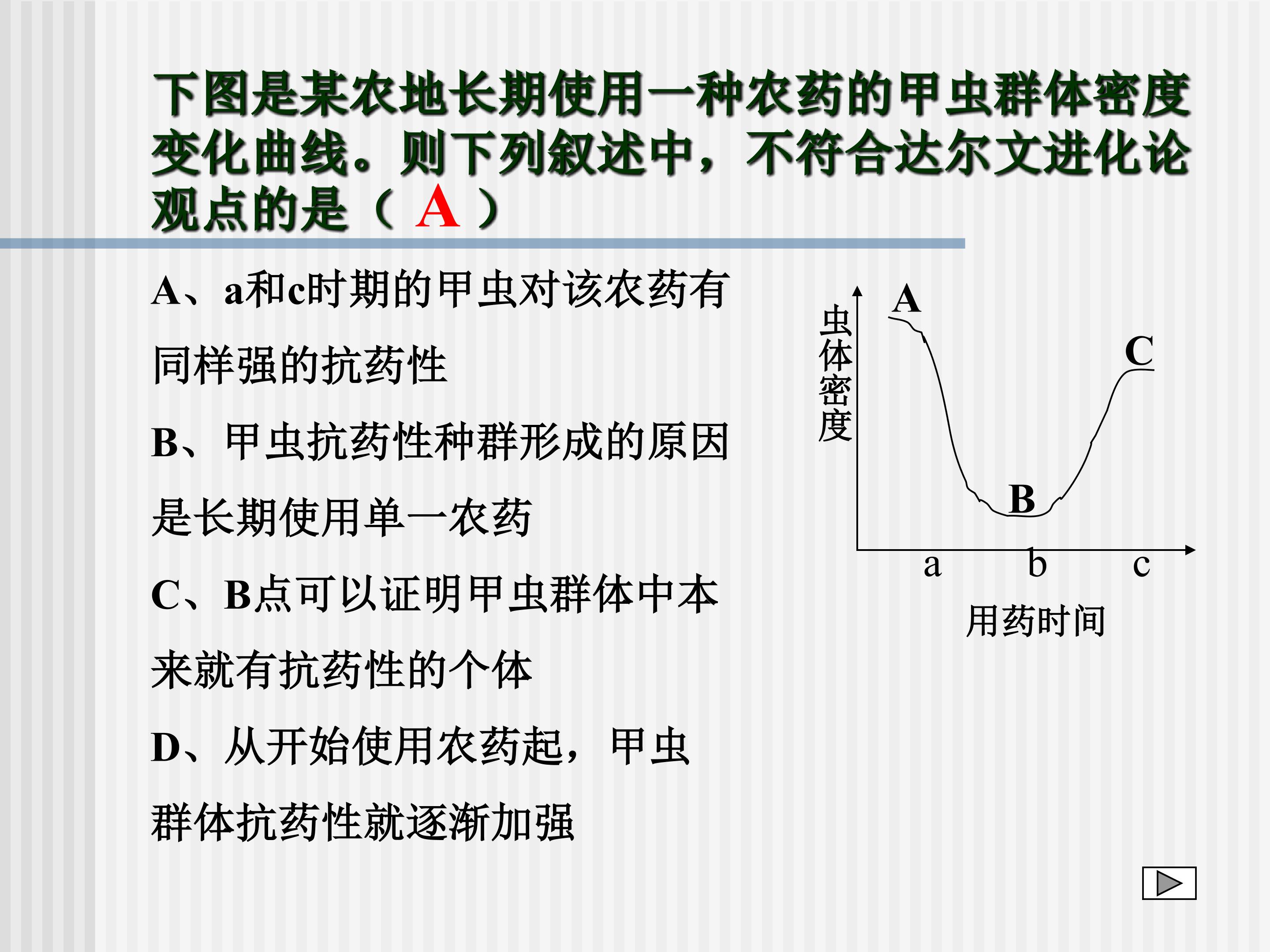 下图是某农地长期使用一种农药的甲虫群体密度变化曲线。则下列叙述中，不符合达尔文进化论观点的是（A）

A、a和c时期的甲虫对该农药有同样强的抗药性

B、甲虫抗药性种群形成的原因是长期使用单一农药

C、B点可以证明甲虫群体中本来就有抗药性的个体

D、从开始使用农药起，甲虫群体抗药性就逐渐加强

虫体密度
A
C
B
a
b
c
用药时间